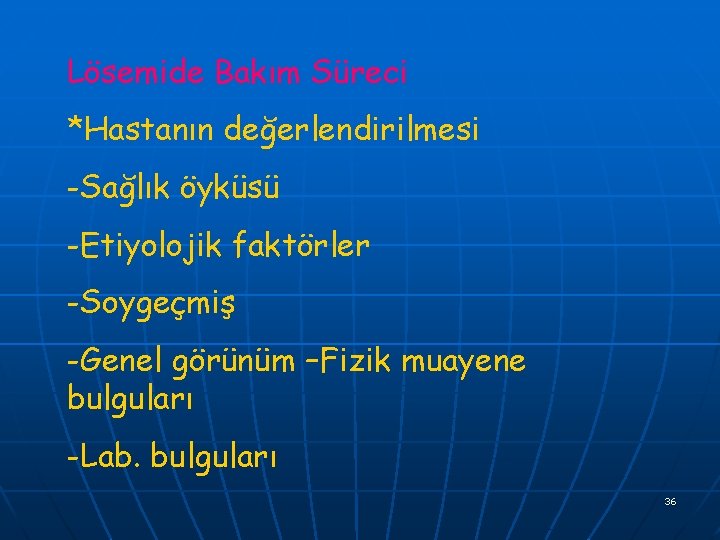 Lösemide Bakım Süreci

*Hastanın değerlendirilmesi

-Sağlık öyküsü

-Etiyolojik faktörler

-Soygeçmiş

-Genel görünüm –Fizik muayene bulguları

-Lab. bulguları

36